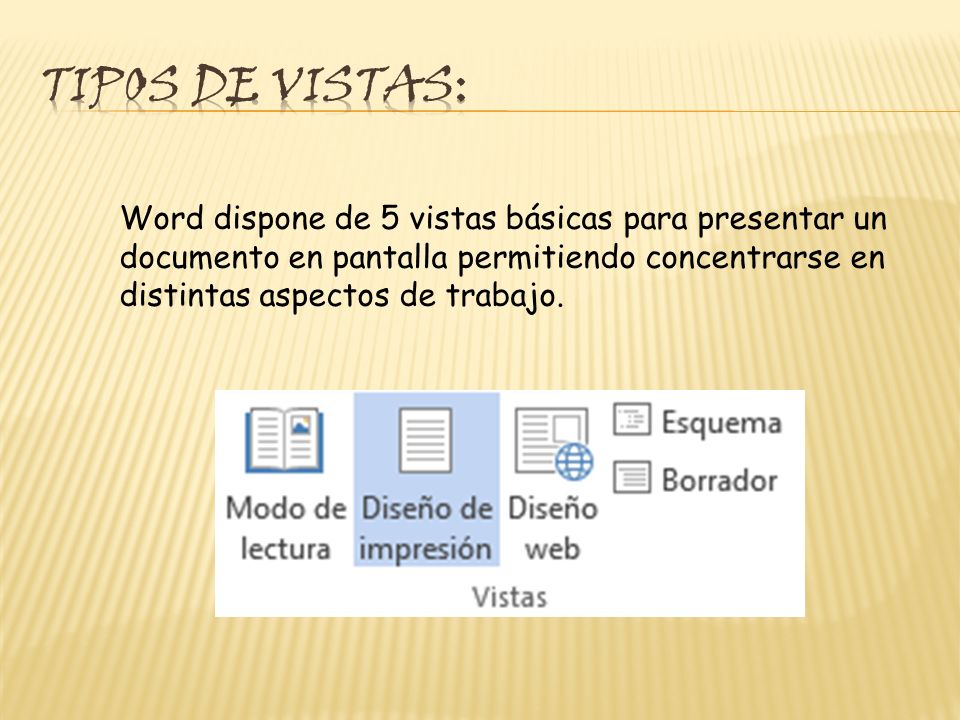 TIPOS DE VISTAS:

Word dispone de 5 vistas básicas para presentar un documento en pantalla permitiendo concentrarse en distintas aspectos de trabajo.

Modo de lectura
Diseño de impresión
Diseño web
Esquema
Borrador
Vistas